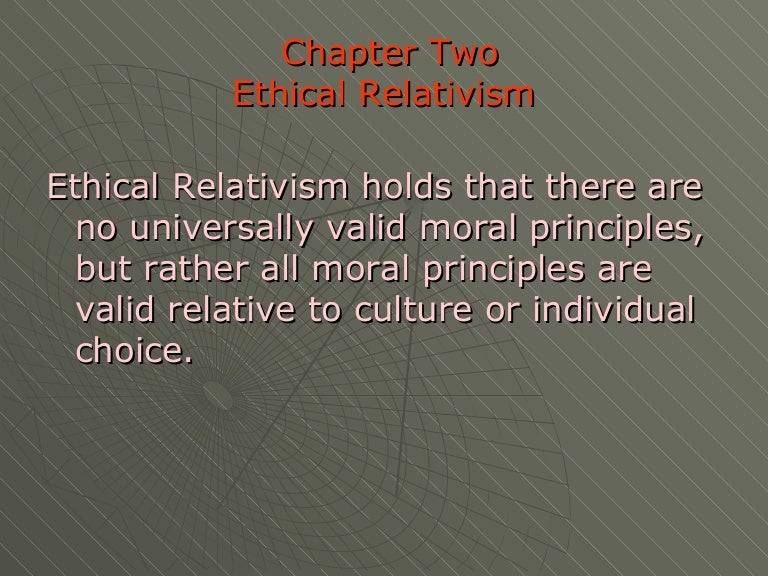 Chapter Two
Ethical Relativism

Ethical Relativism holds that there are no universally valid moral principles, but rather all moral principles are valid relative to culture or individual choice.